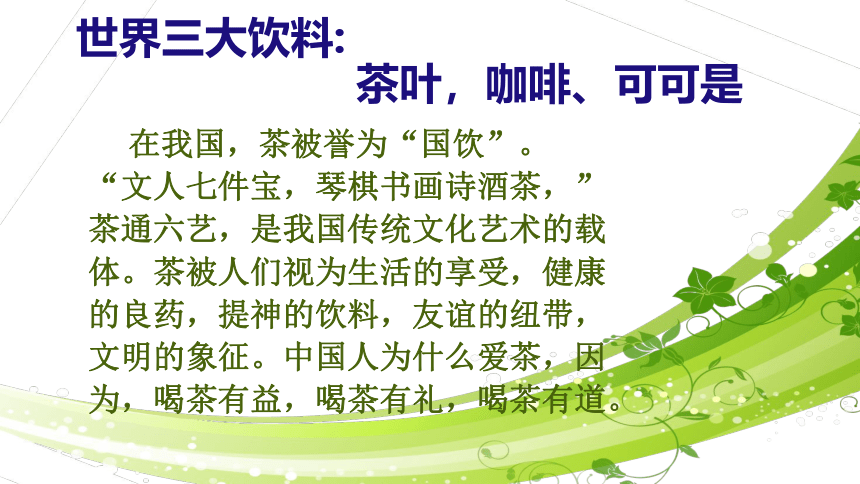 世界三大饮料:

茶叶，咖啡、可可是

在我国，茶被誉为“国饮”。“文人七件宝，琴棋书画诗酒茶，”茶通六艺，是我国传统文化艺术的载体。茶被人们视为生活的享受，健康的良药，提神的饮料，友谊的纽带，文明的象征。中国人为什么爱茶，因为，喝茶有益，喝茶有礼，喝茶有道。